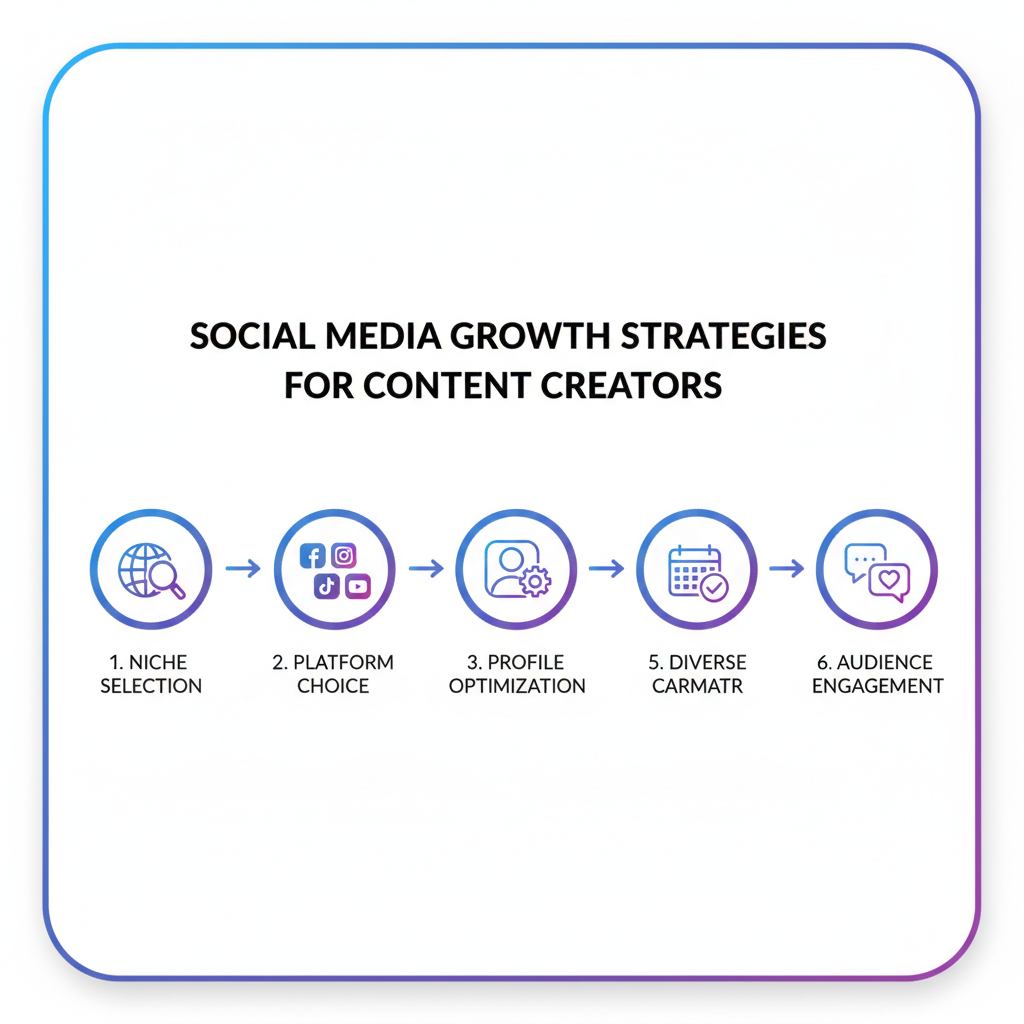 SOCIAL MEDIA GROWTH STRATEGIES FOR CONTENT CREATORS

1. NICHE SELECTION

2. PLATFORM CHOICE

3. PROFILE OPTIMIZATION

5. DIVERSE CARMATR

6. AUDIENCE ENGAGEMENT